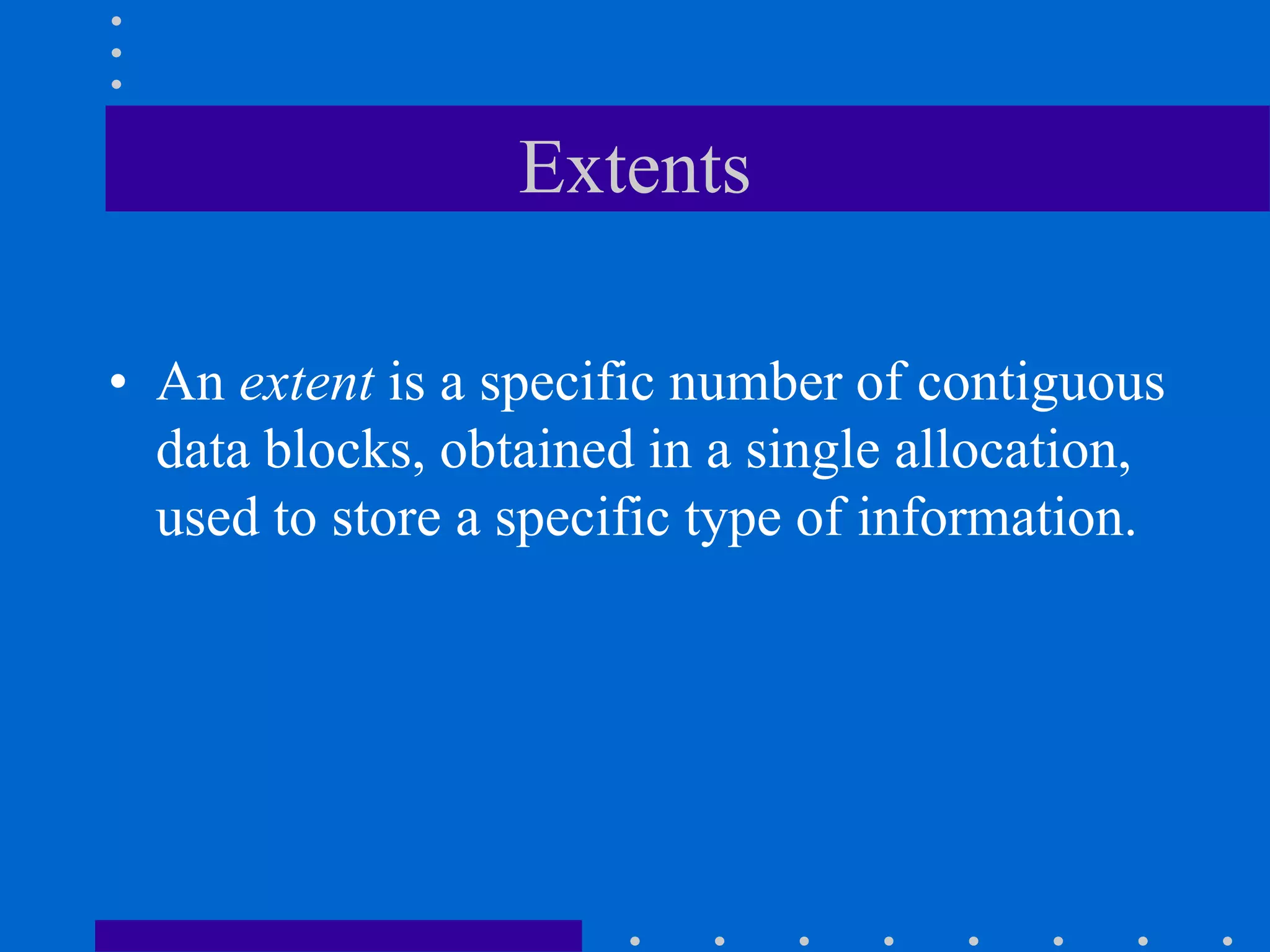 Extents

• An extent is a specific number of contiguous data blocks, obtained in a single allocation, used to store a specific type of information.